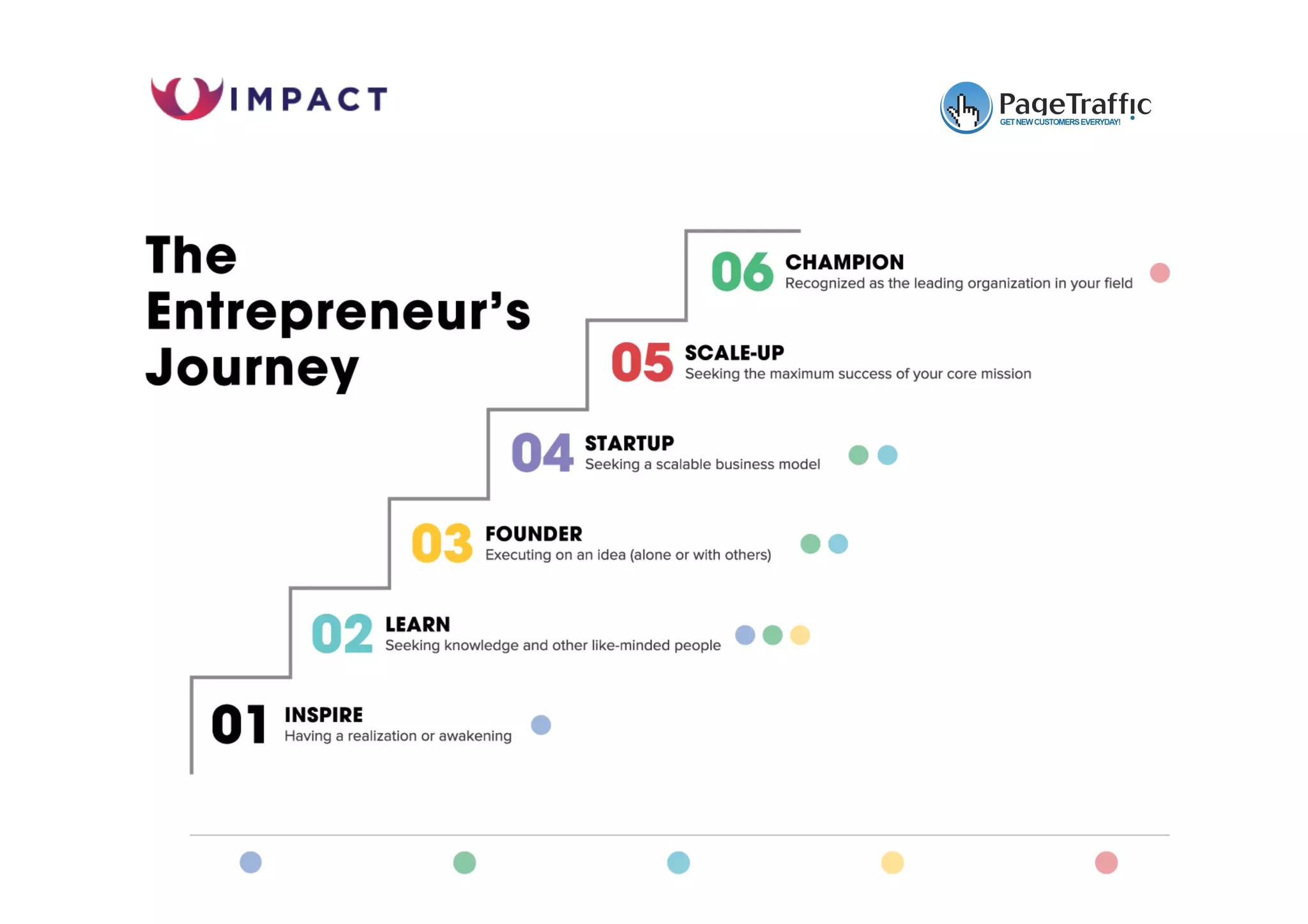 IMPACT

PageTraffic
GET NEW CUSTOMERS EVERYDAY!

The Entrepreneur's Journey

06 CHAMPION
Recognized as the leading organization in your field

05 SCALE-UP
Seeking the maximum success of your core mission

04 STARTUP
Seeking a scalable business model

03 FOUNDER
Executing on an idea (alone or with others)

02 LEARN
Seeking knowledge and other like-minded people

01 INSPIRE
Having a realization or awakening